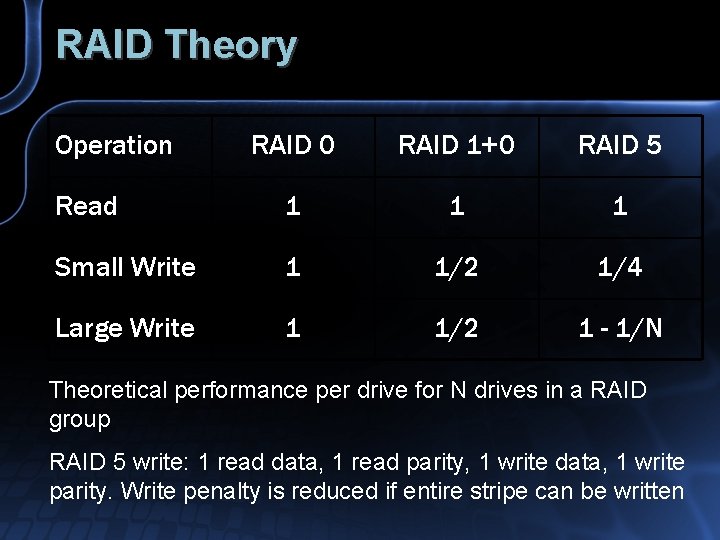 RAID Theory

| Operation | RAID 0 | RAID 1+0 | RAID 5 |
|---|---|---|---|
| Read | 1 | 1 | 1 |
| Small Write | 1 | 1/2 | 1/4 |
| Large Write | 1 | 1/2 | 1 - 1/N |

Theoretical performance per drive for N drives in a RAID group

RAID 5 write: 1 read data, 1 read parity, 1 write data, 1 write parity. Write penalty is reduced if entire stripe can be written